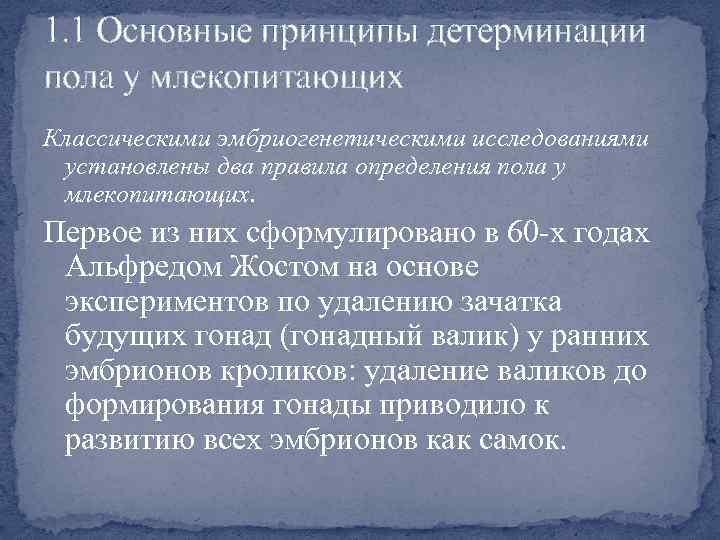 1.1 Основные принципы детерминации пола у млекопитающих

Классическими эмбриогенетическими исследованиями установлены два правила определения пола у млекопитающих.

Первое из них сформулировано в 60-х годах Альфредом Жостом на основе экспериментов по удалению зачатка будущих гонад (гонадный валик) у ранних эмбрионов кроликов: удаление валиков до формирования гонады приводило к развитию всех эмбрионов как самок.